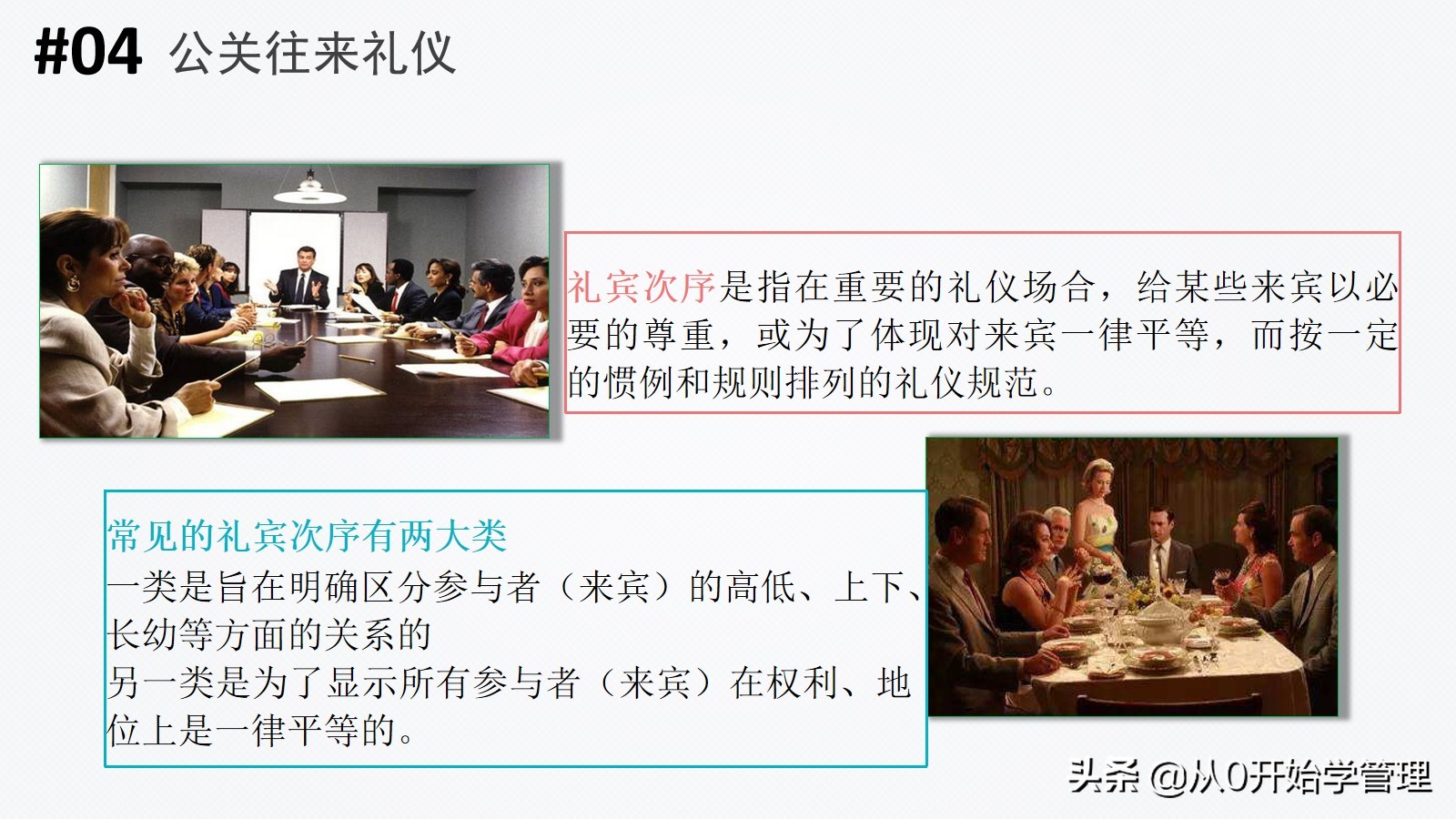 #04 公关往来礼仪

礼宾次序是指在重要的礼仪场合，给某些来宾以必要的尊重，或为了体现对来宾一律平等，而按一定的惯例和规则排列的礼仪规范。

常见的礼宾次序有两大类

一类是旨在明确区分参与者（来宾）的高低、上下、长幼等方面的关系的

另一类是为了显示所有参与者（来宾）在权利、地位上是一律平等的。

头条 @从0开始学管理